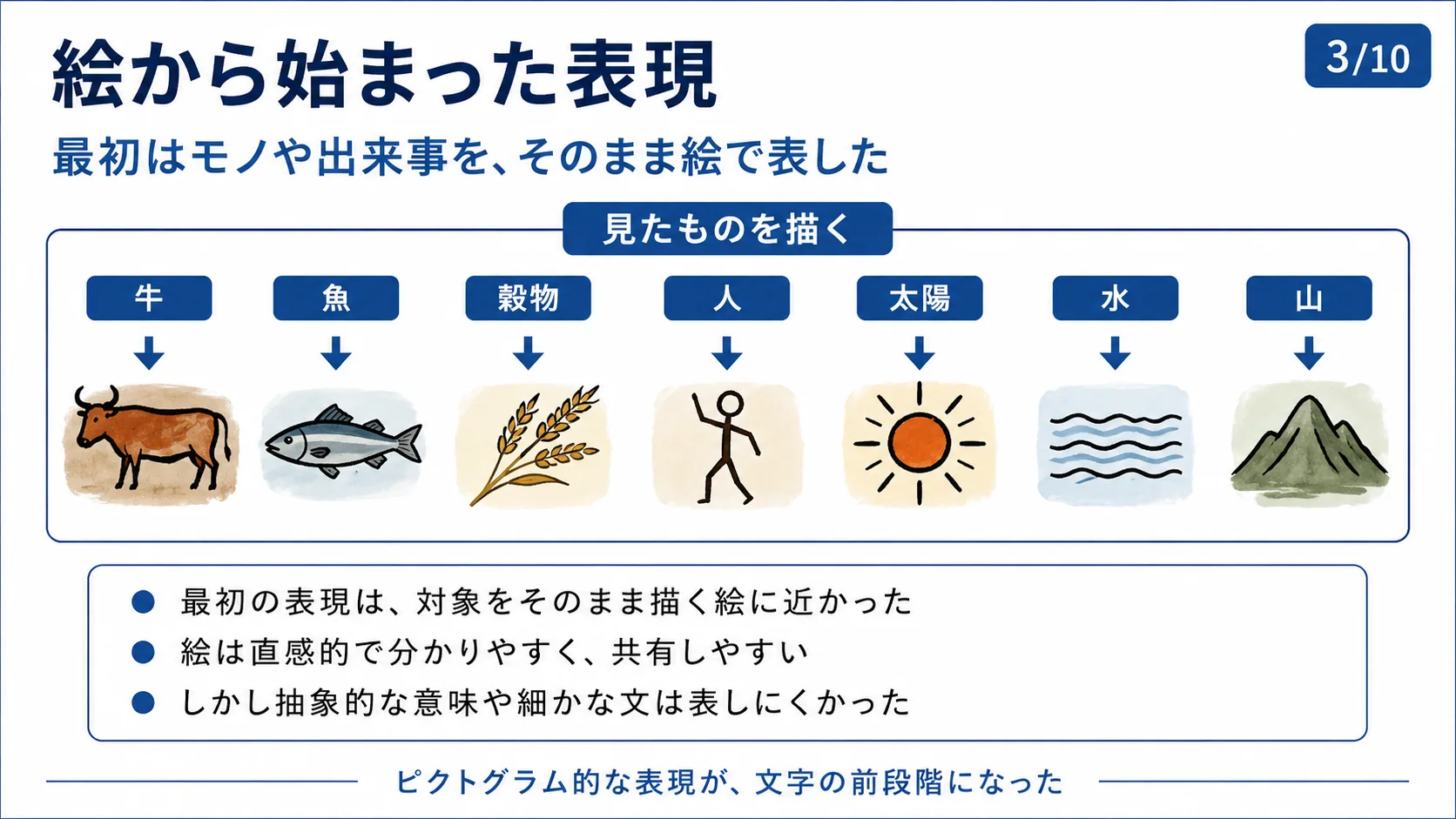 絵から始まった表現

3/10

最初はモノや出来事を、そのまま絵で表した

見たものを描く

牛

魚

穀物

人

太陽

水

山

● 最初の表現は、対象をそのまま描く絵に近かった
● 絵は直感的で分かりやすく、共有しやすい
● しかし抽象的な意味や細かな文は表しにくかった

ピクトグラム的な表現が、文字の前段階になった